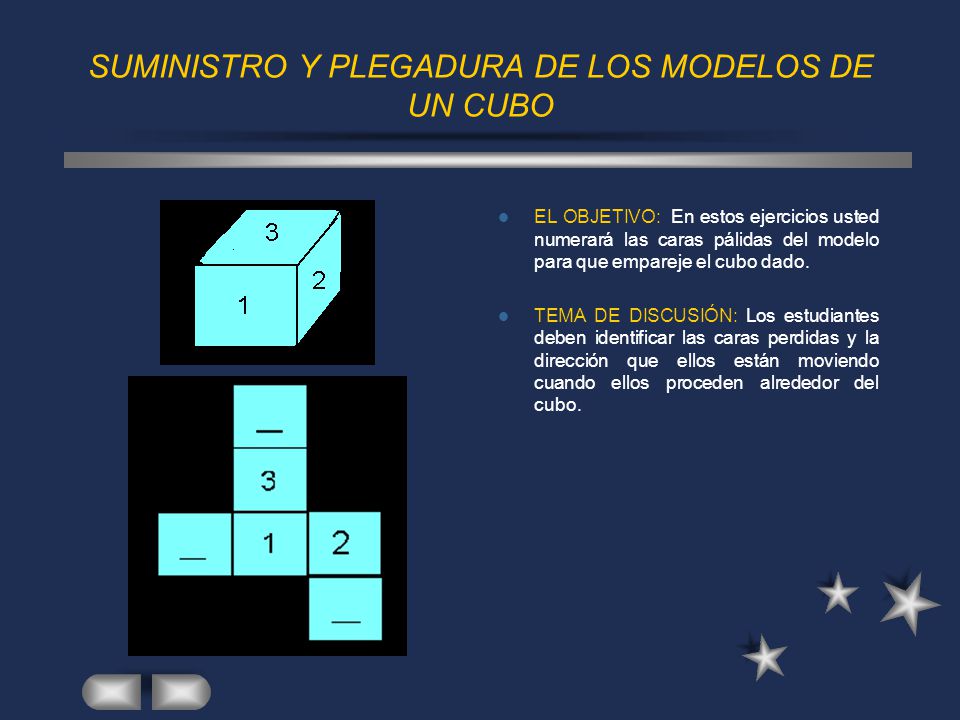 SUMINISTRO Y PLEGADURA DE LOS MODELOS DE UN CUBO

3
1
2

—
3
—
1
2
—

EL OBJETIVO: En estos ejercicios usted numerará las caras pálidas del modelo para que empareje el cubo dado.

TEMA DE DISCUSIÓN: Los estudiantes deben identificar las caras perdidas y la dirección que ellos están moviendo cuando ellos proceden alrededor del cubo.